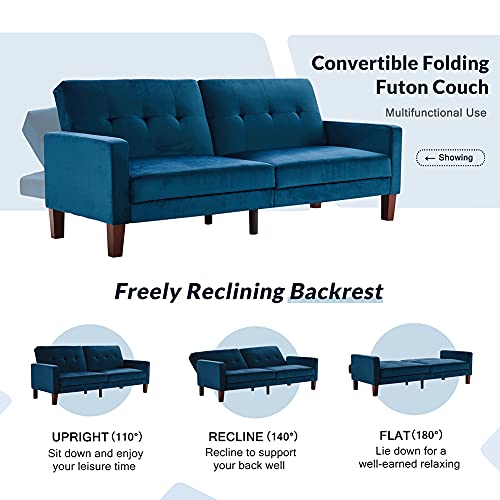 Convertible Folding Futon Couch

Multifunctional Use

← Showing

Freely Reclining Backrest

UPRIGHT (110°)
Sit down and enjoy your leisure time

RECLINE (140°)
Recline to support your back well

FLAT (180°)
Lie down for a well-earned relaxing